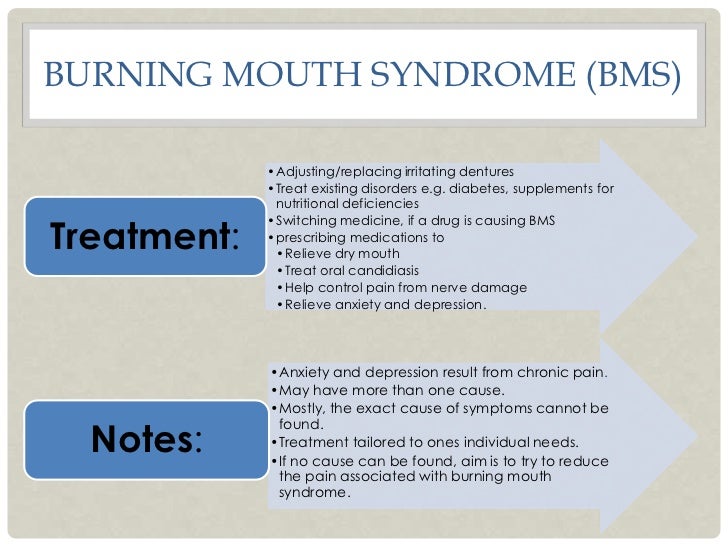 BURNING MOUTH SYNDROME (BMS)

Treatment:

• Adjusting/replacing irritating dentures
• Treat existing disorders e.g. diabetes, supplements for nutritional deficiencies
• Switching medicine, if a drug is causing BMS
• prescribing medications to
  • Relieve dry mouth
  • Treat oral candidiasis
  • Help control pain from nerve damage
  • Relieve anxiety and depression.

Notes:

• Anxiety and depression result from chronic pain.
• May have more than one cause.
• Mostly, the exact cause of symptoms cannot be found.
• Treatment tailored to ones individual needs.
• If no cause can be found, aim is to try to reduce the pain associated with burning mouth syndrome.